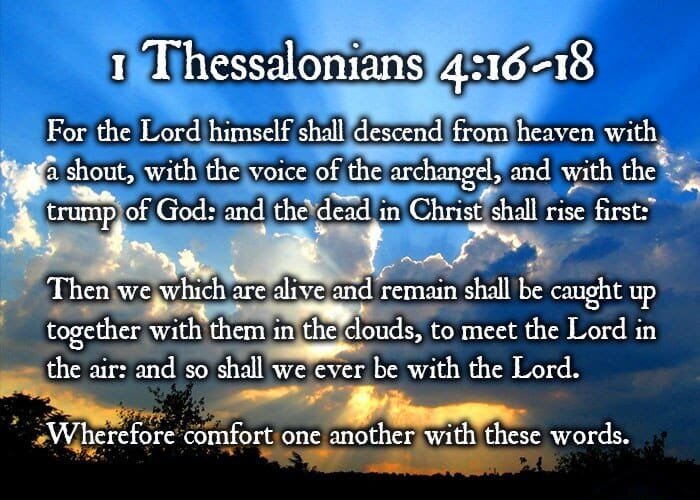 1 Thessalonians 4:16-18

For the Lord himself shall descend from heaven with a shout, with the voice of the archangel, and with the trump of God: and the dead in Christ shall rise first:

Then we which are alive and remain shall be caught up together with them in the clouds, to meet the Lord in the air: and so shall we ever be with the Lord.

Wherefore comfort one another with these words.